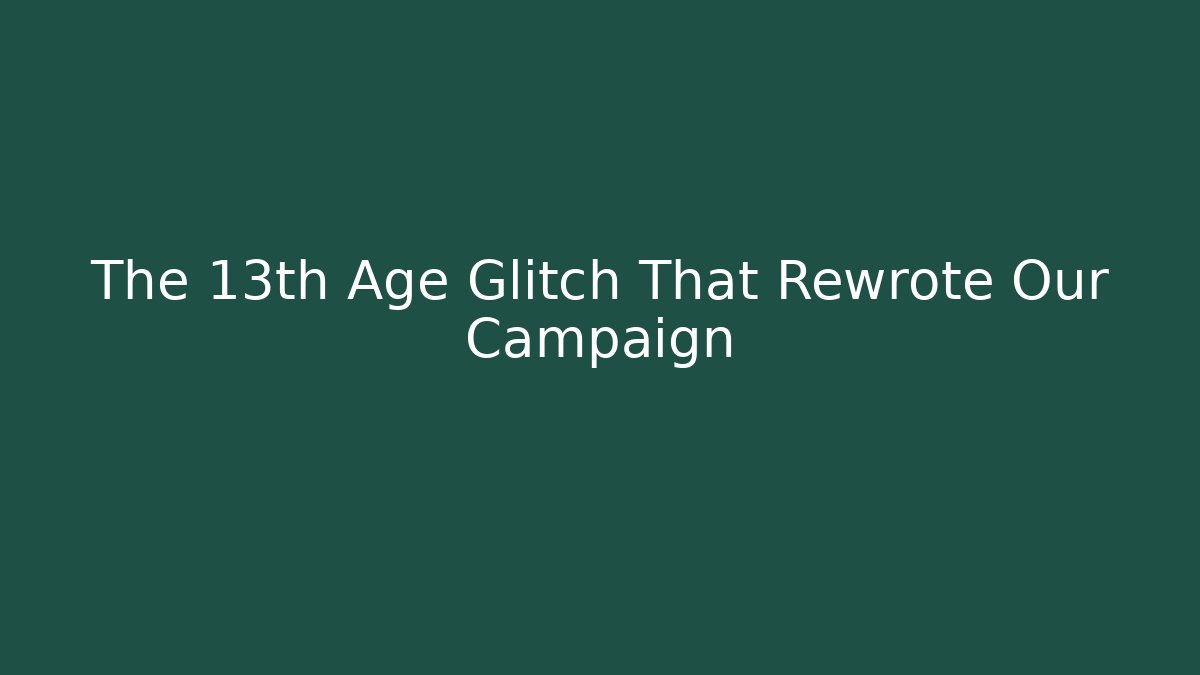 The 13th Age Glitch That Rewrote Our Campaign